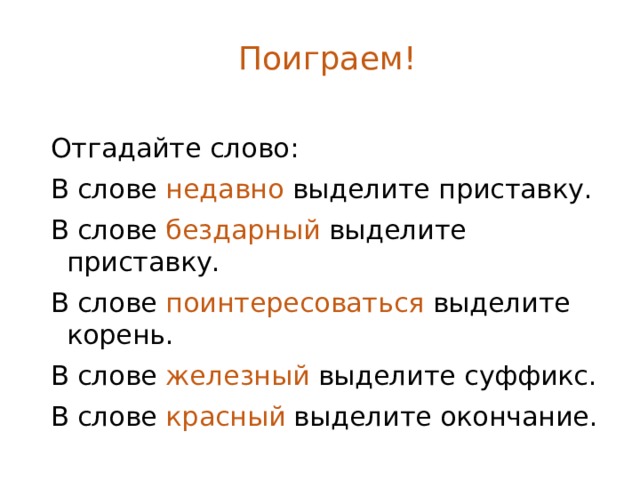 Поиграем!

Отгадайте слово:

В слове недавно выделите приставку.

В слове бездарный выделите приставку.

В слове поинтересоваться выделите корень.

В слове железный выделите суффикс.

В слове красный выделите окончание.